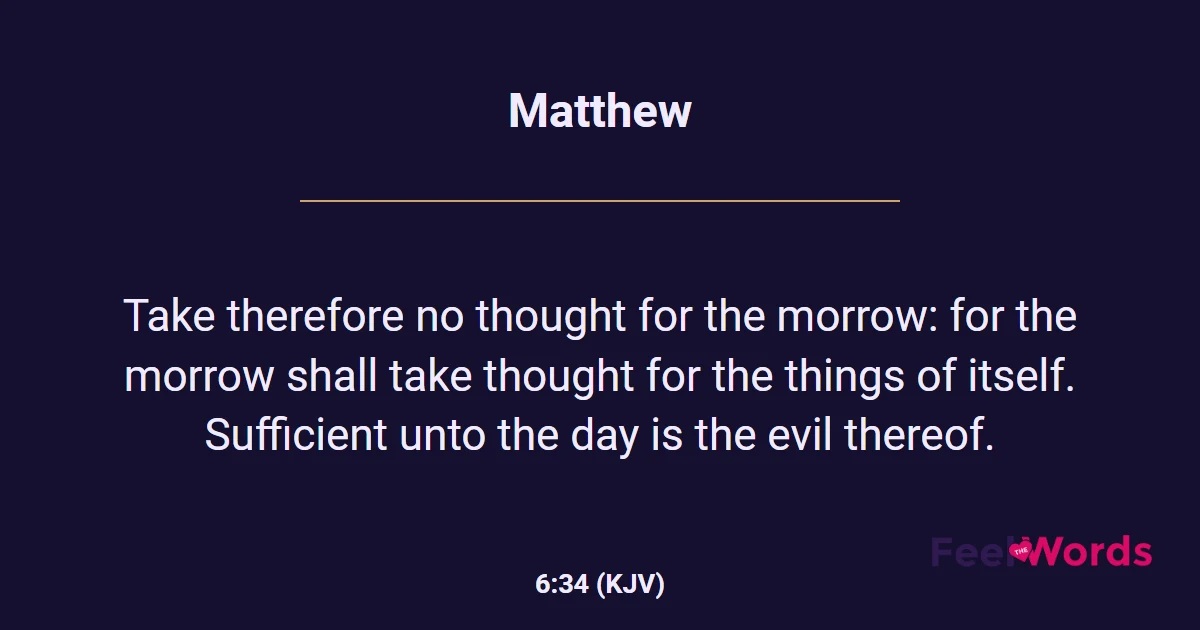 Matthew

Take therefore no thought for the morrow: for the morrow shall take thought for the things of itself. Sufficient unto the day is the evil thereof.

6:34 (KJV)

Feel THE Words